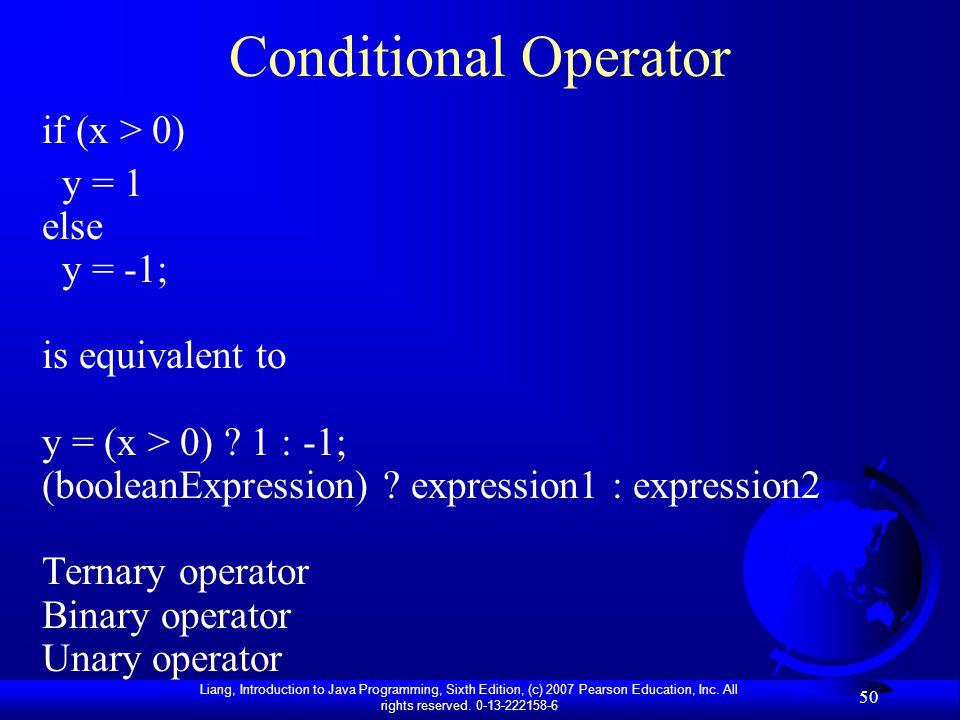 Conditional Operator

if (x > 0)
  y = 1
else
  y = -1;

is equivalent to

y = (x > 0) ? 1 : -1;
(booleanExpression) ? expression1 : expression2

Ternary operator
Binary operator
Unary operator

Liang, Introduction to Java Programming, Sixth Edition, (c) 2007 Pearson Education, Inc. All rights reserved. 0-13-222158-6

50